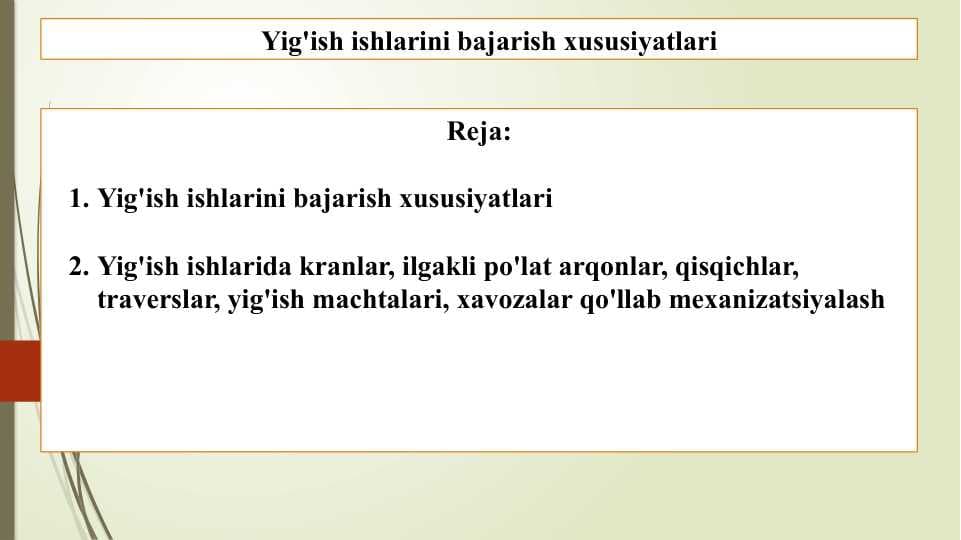 Yig'ish ishlarini bajarish xususiyatlari

Reja:

1. Yig'ish ishlarini bajarish xususiyatlari

2. Yig'ish ishlarida kranlar, ilgakli po'lat arqonlar, qisqichlar, traverslar, yig'ish machtalari, xavozalar qo'llab mexanizatsiyalash